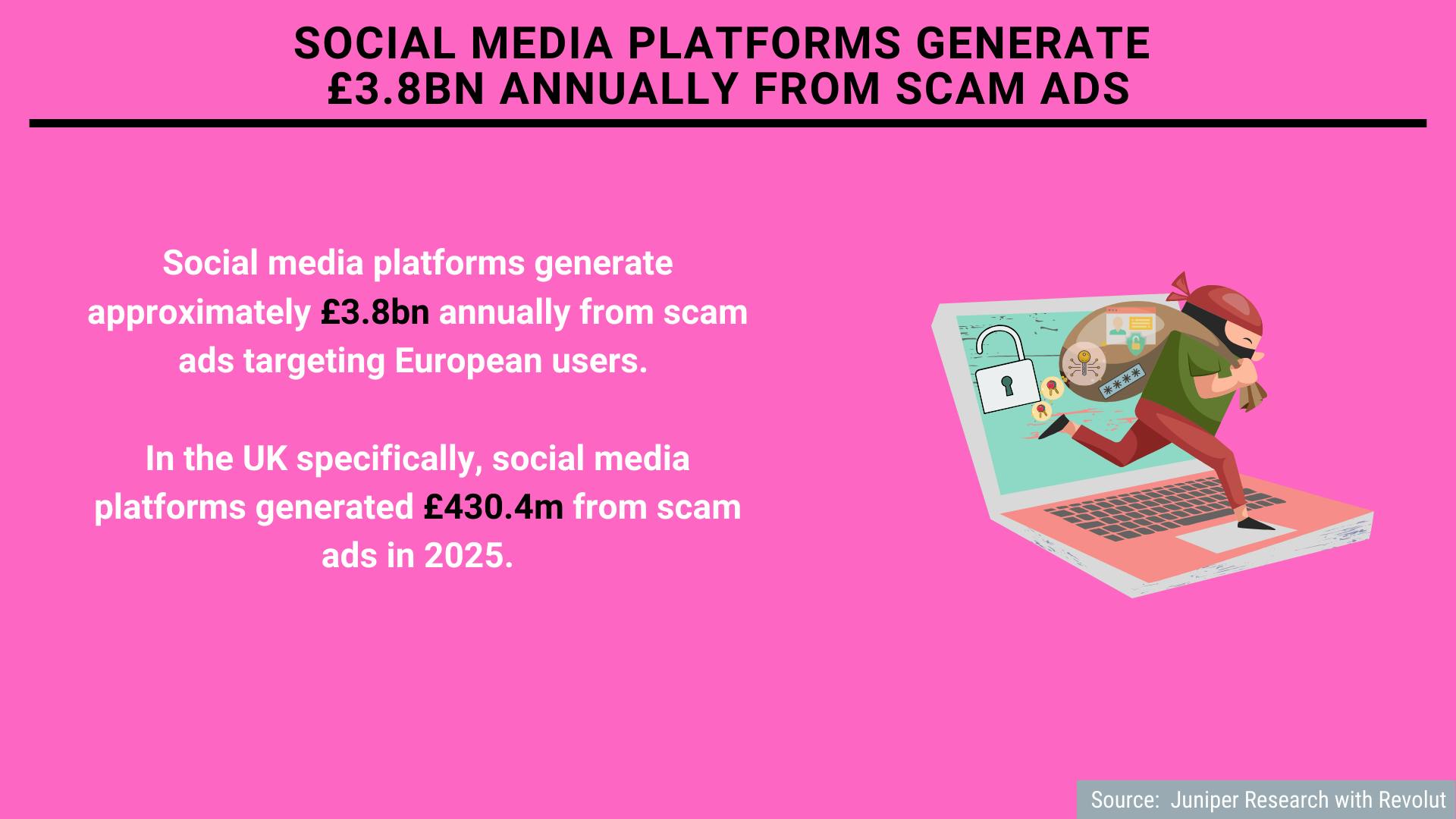 SOCIAL MEDIA PLATFORMS GENERATE £3.8BN ANNUALLY FROM SCAM ADS

Social media platforms generate approximately £3.8bn annually from scam ads targeting European users.

In the UK specifically, social media platforms generated £430.4m from scam ads in 2025.

****

Source: Juniper Research with Revolut